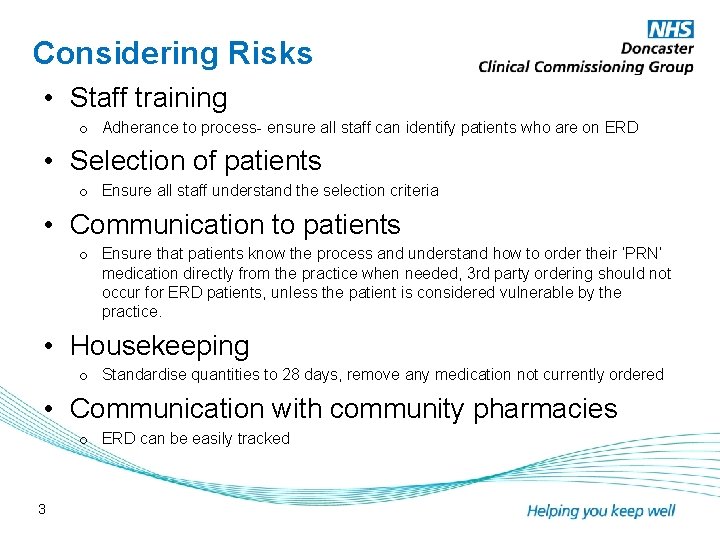 NHS
Doncaster
Clinical Commissioning Group

Considering Risks

• Staff training
 o Adherance to process- ensure all staff can identify patients who are on ERD
• Selection of patients
 o Ensure all staff understand the selection criteria
• Communication to patients
 o Ensure that patients know the process and understand how to order their 'PRN' medication directly from the practice when needed, 3rd party ordering should not occur for ERD patients, unless the patient is considered vulnerable by the practice.
• Housekeeping
 o Standardise quantities to 28 days, remove any medication not currently ordered
• Communication with community pharmacies
 o ERD can be easily tracked

3

Helping you keep well